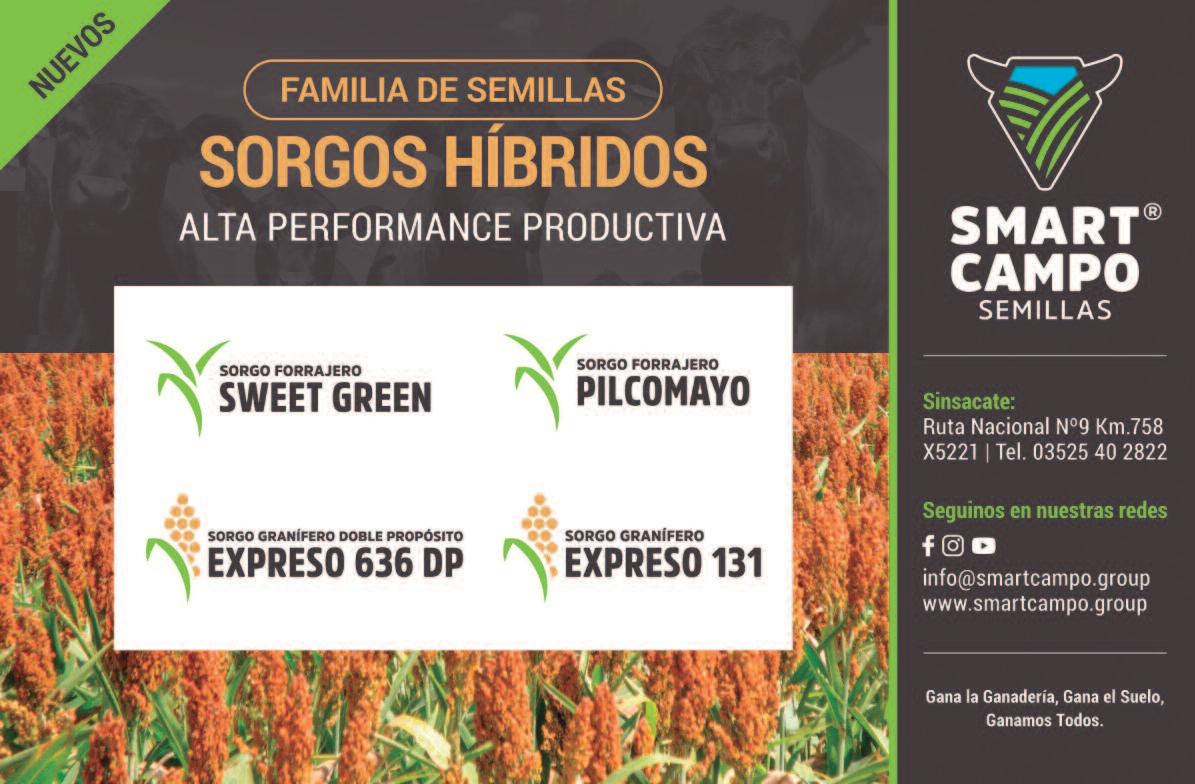 NUEVOS

FAMILIA DE SEMILLAS

SORGOS HÍBRIDOS

ALTA PERFORMANCE PRODUCTIVA

SORGO FORRAJERO
SWEET GREEN

SORGO FORRAJERO
PILCOMAYO

SORGO GRANÍFERO DOBLE PROPÓSITO
EXPRESO 636 DP

SORGO GRANÍFERO
EXPRESO 131

SMART® CAMPO
SEMILLAS

Sinsacate:
Ruta Nacional Nº9 Km.758
X5221 | Tel. 03525 40 2822

Seguinos en nuestras redes

info@smartcampo.group
www.smartcampo.group

Gana la Ganadería, Gana el Suelo, Ganamos Todos.